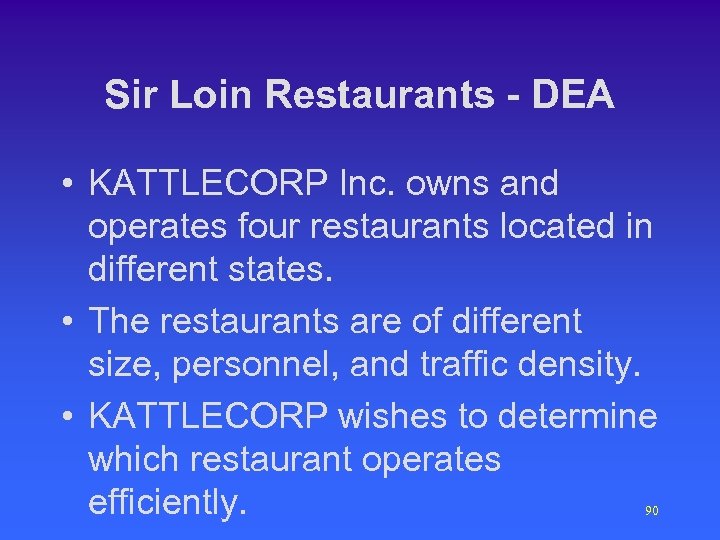 Sir Loin Restaurants - DEA

• KATTLECORP Inc. owns and operates four restaurants located in different states.

• The restaurants are of different size, personnel, and traffic density.

• KATTLECORP wishes to determine which restaurant operates efficiently.

90